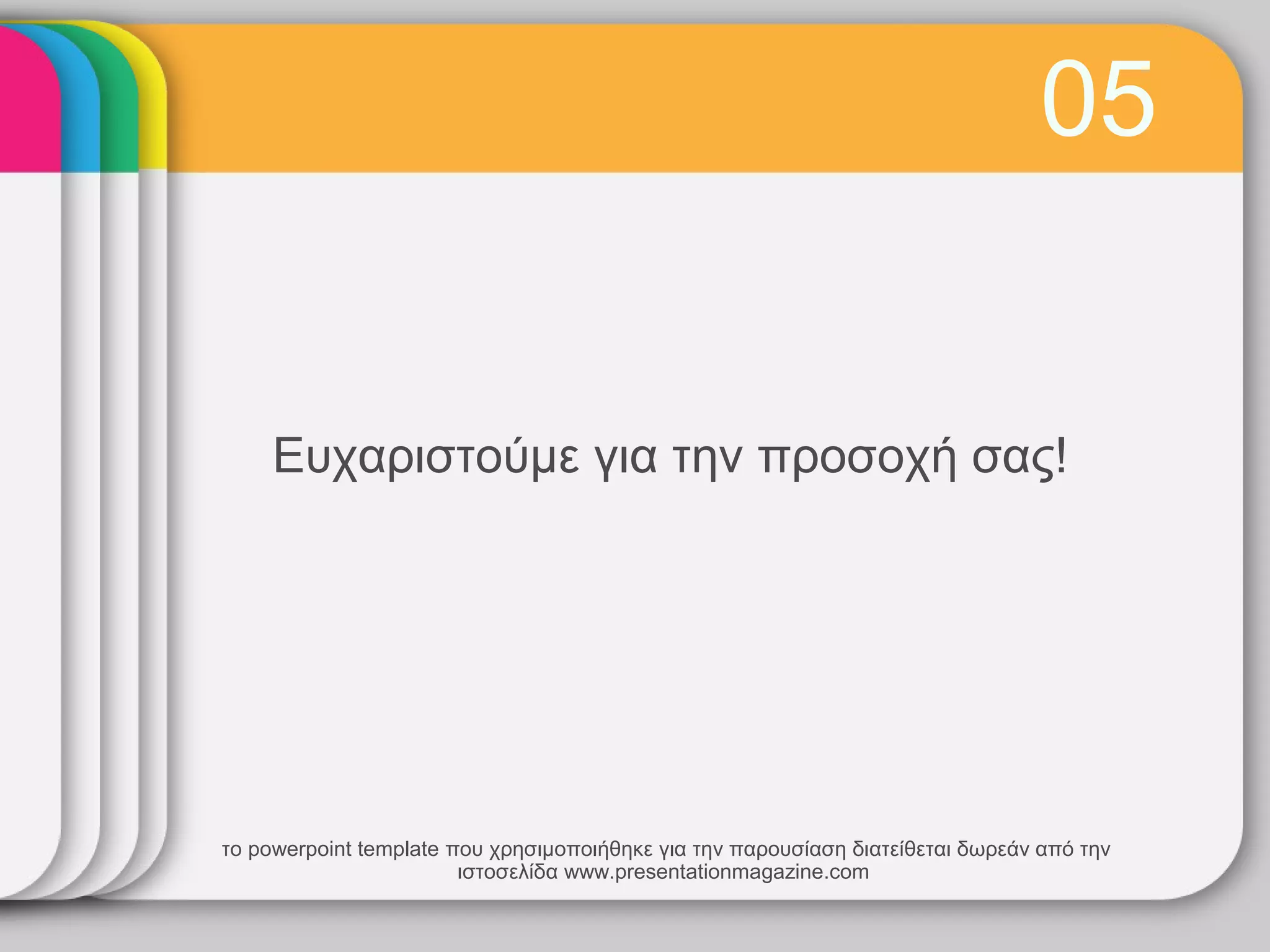 05

Ευχαριστούμε για την προσοχή σας!

το powerpoint template που χρησιμοποιήθηκε για την παρουσίαση διατείθεται δωρεάν από την ιστοσελίδα www.presentationmagazine.com